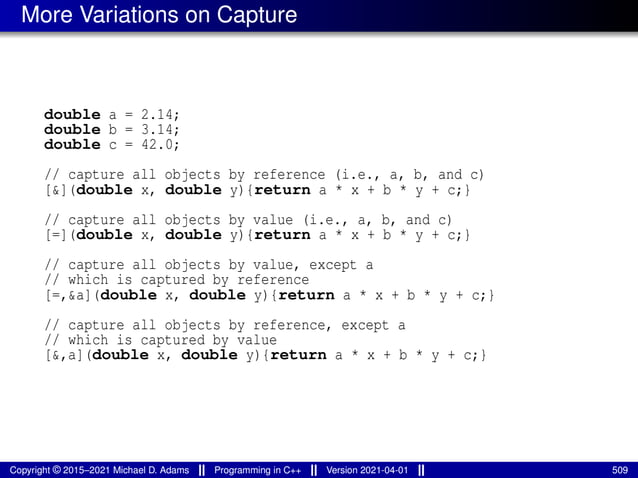 More Variations on Capture

double a = 2.14;
double b = 3.14;
double c = 42.0;

// capture all objects by reference (i.e., a, b, and c)
[&](double x, double y){return a * x + b * y + c;}

// capture all objects by value (i.e., a, b, and c)
[=](double x, double y){return a * x + b * y + c;}

// capture all objects by value, except a
// which is captured by reference
[=,&a](double x, double y){return a * x + b * y + c;}

// capture all objects by reference, except a
// which is captured by value
[&,a](double x, double y){return a * x + b * y + c;}

Copyright © 2015–2021 Michael D. Adams || Programming in C++ || Version 2021-04-01 || 509